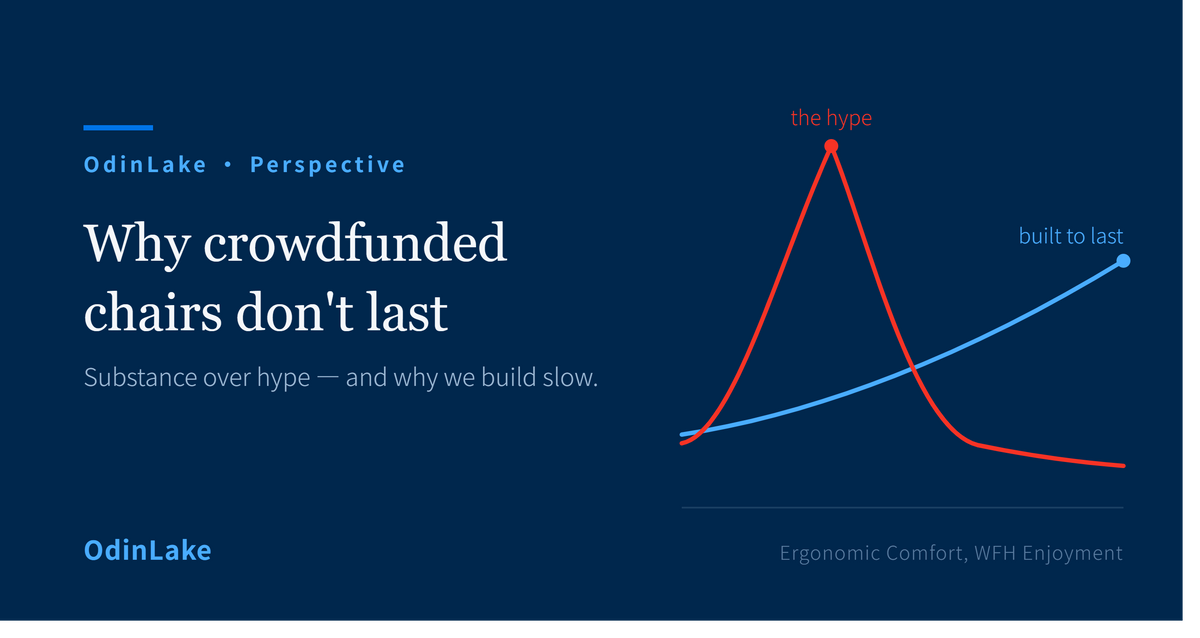 OdinLake • Perspective

Why crowdfunded chairs don't last

Substance over hype — and why we build slow.

OdinLake

the hype

built to last

Ergonomic Comfort, WFH Enjoyment